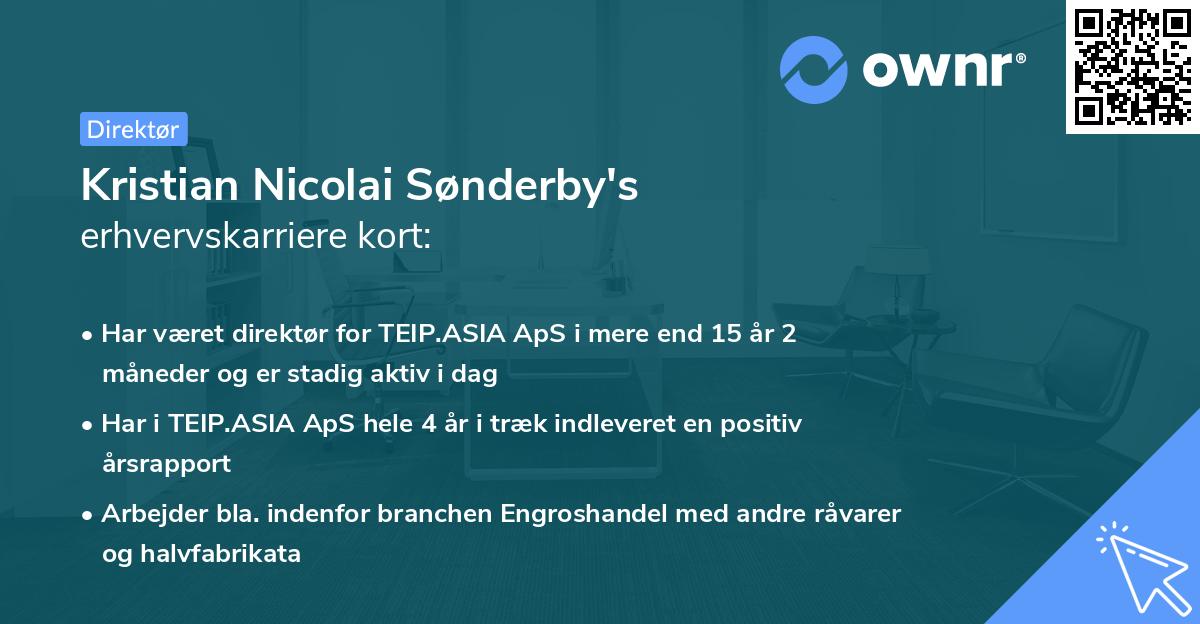 ownr®

Direktør

Kristian Nicolai Sønderby's
erhvervskarriere kort:

• Har været direktør for TEIP.ASIA ApS i mere end 15 år 2 måneder og er stadig aktiv i dag

• Har i TEIP.ASIA ApS hele 4 år i træk indleveret en positiv årsrapport

• Arbejder bla. indenfor branchen Engroshandel med andre råvarer og halvfabrikata